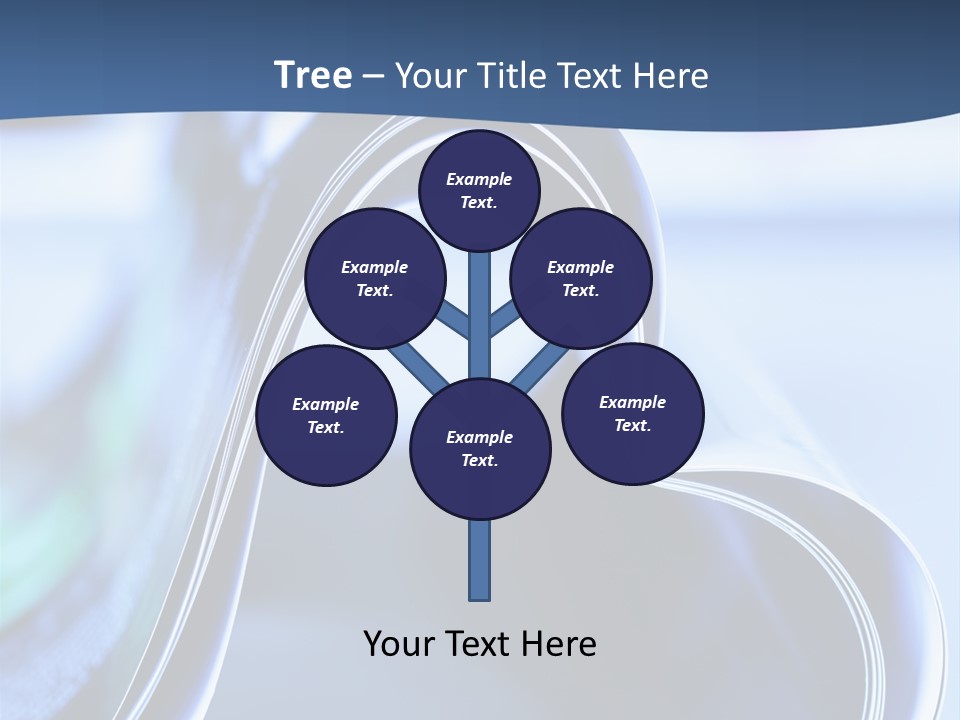 Tree – Your Title Text Here

Example Text.

Example Text.

Example Text.

Example Text.

Example Text.

Example Text.

Your Text Here